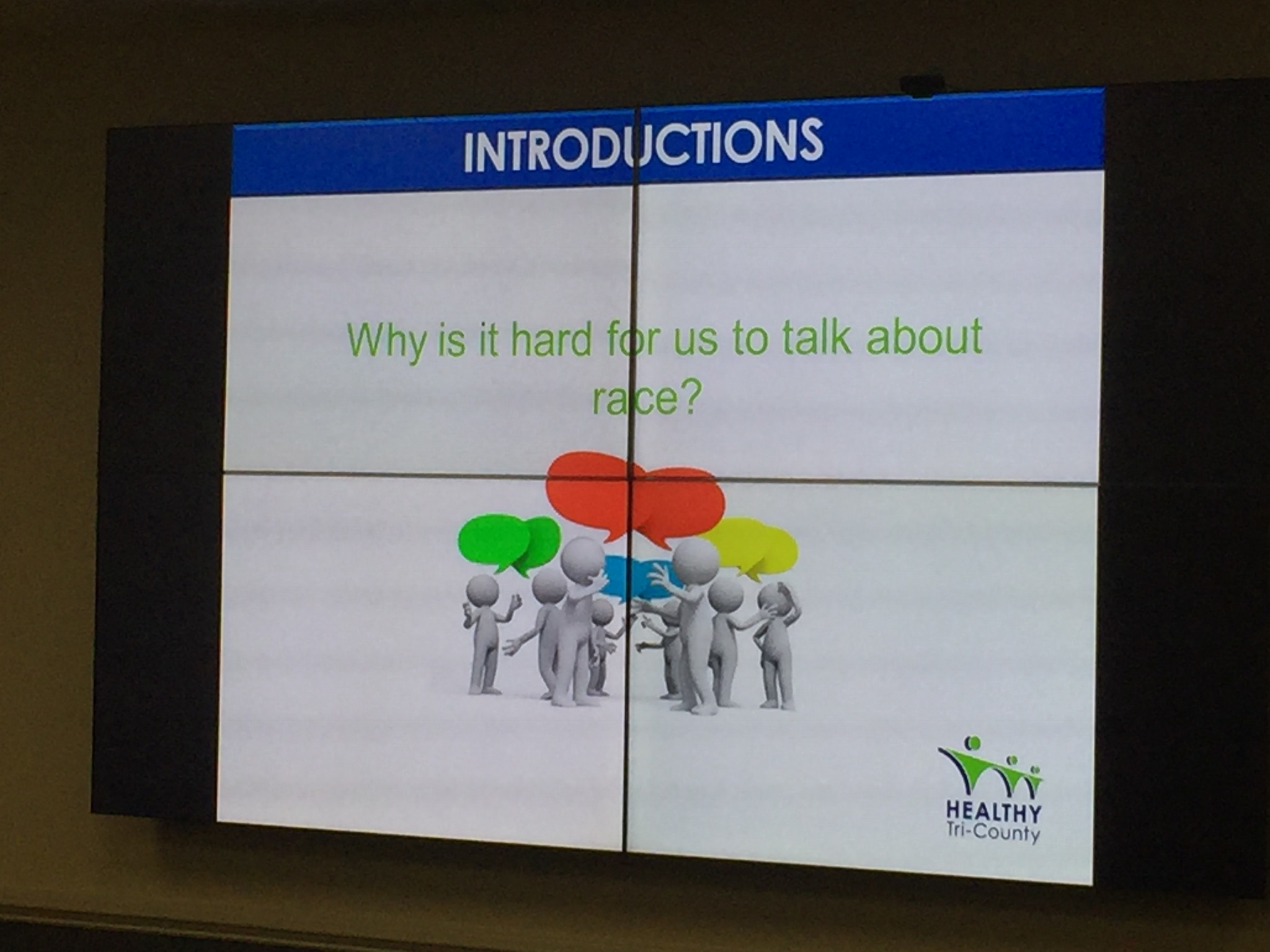 INTRODUCTIONS

Why is it hard for us to talk about race?

HEALTHY
Tri-County